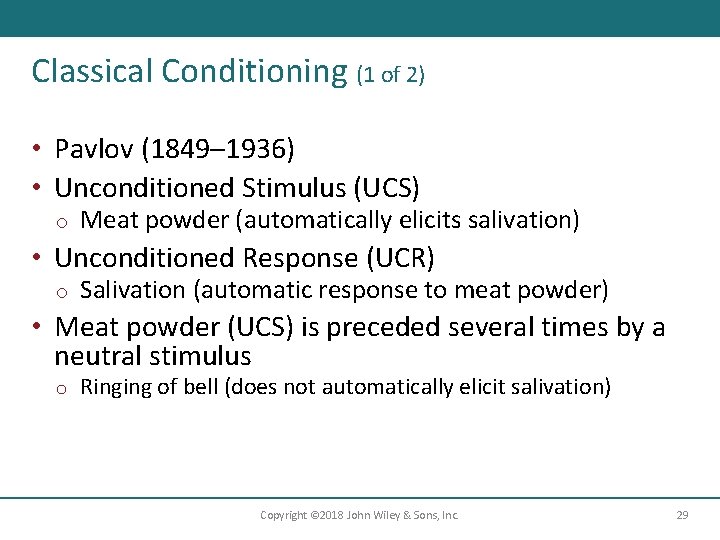 Classical Conditioning (1 of 2)

• Pavlov (1849–1936)
• Unconditioned Stimulus (UCS)
  o Meat powder (automatically elicits salivation)
• Unconditioned Response (UCR)
  o Salivation (automatic response to meat powder)
• Meat powder (UCS) is preceded several times by a neutral stimulus
  o Ringing of bell (does not automatically elicit salivation)

Copyright ©2018 John Wiley & Sons, Inc.

29